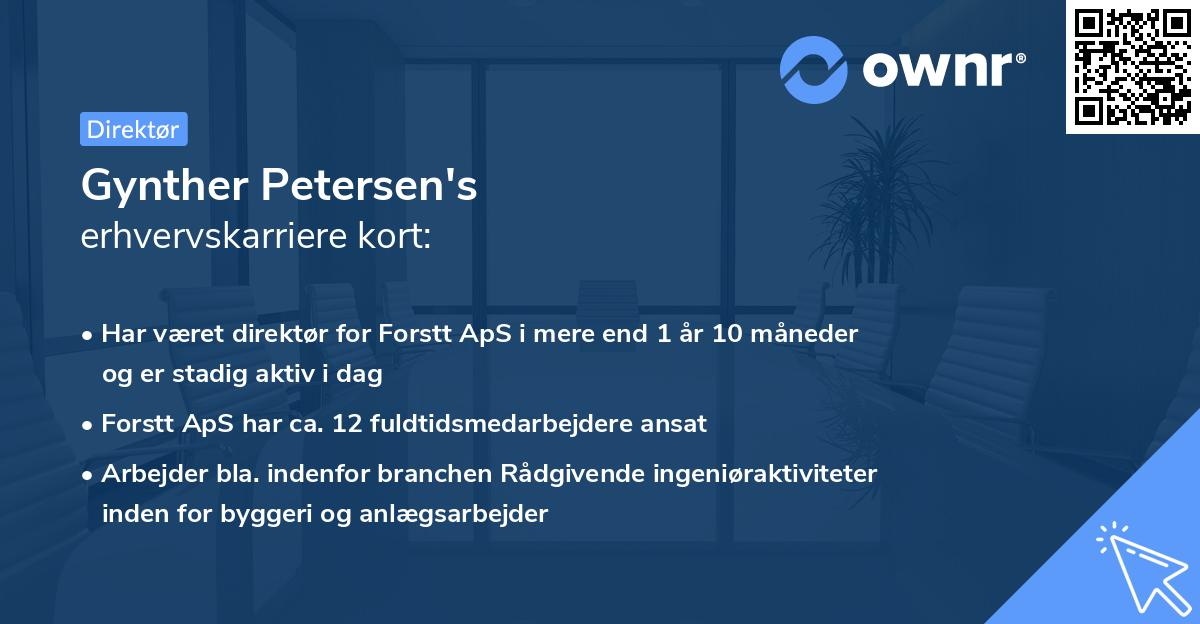 ownr®

Direktør

Gynther Petersen's
erhvervskarriere kort:

• Har været direktør for Forstt ApS i mere end 1 år 10 måneder og er stadig aktiv i dag

• Forstt ApS har ca. 12 fuldtidsmedarbejdere ansat

• Arbejder bla. indenfor branchen Rådgivende ingeniøraktiviteter inden for byggeri og anlægsarbejder